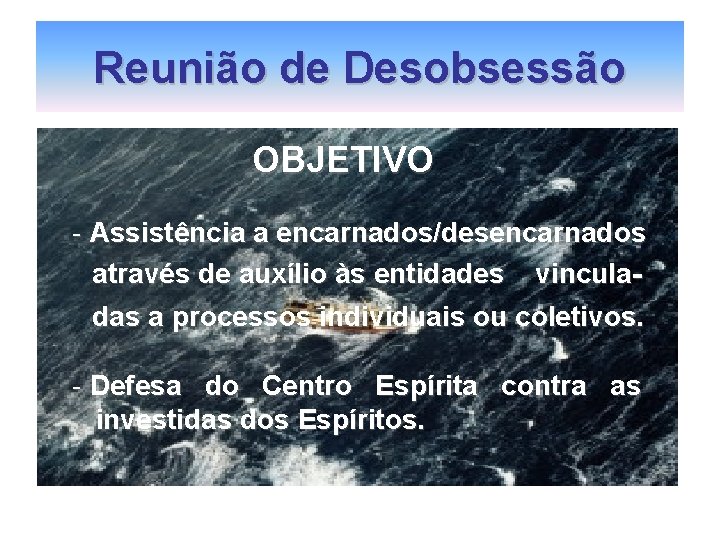 Reunião de Desobsessão

OBJETIVO

- Assistência a encarnados/desencarnados através de auxílio às entidades vinculadas a processos individuais ou coletivos.

- Defesa do Centro Espírita contra as investidas dos Espíritos.